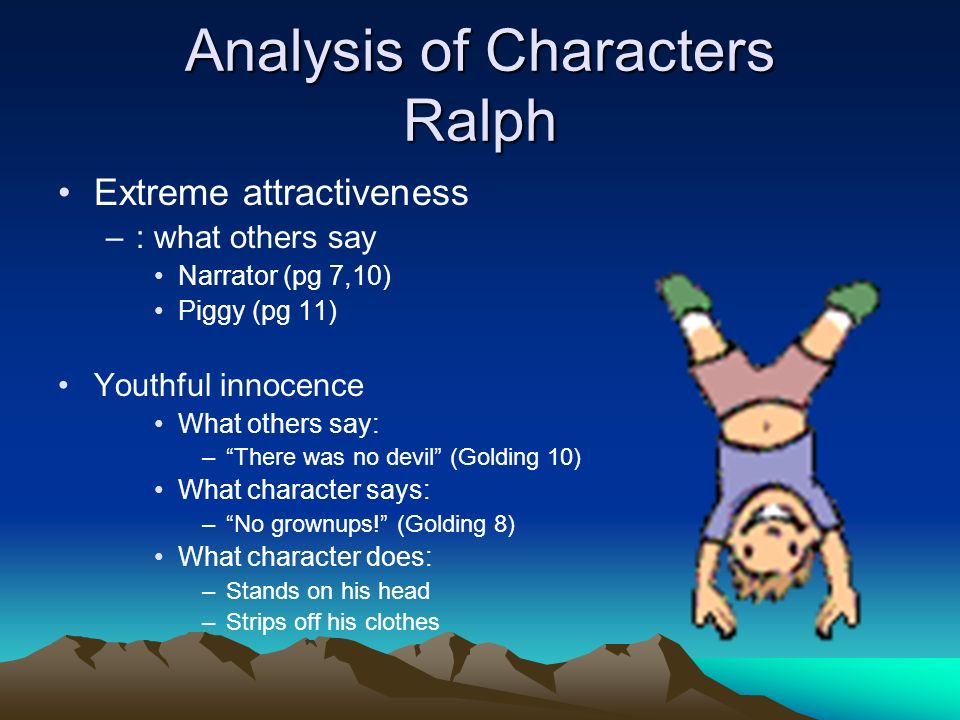 Analysis of Characters
Ralph

• Extreme attractiveness
– : what others say
• Narrator (pg 7,10)
• Piggy (pg 11)

• Youthful innocence
• What others say:
– “There was no devil” (Golding 10)
• What character says:
– “No grownups!” (Golding 8)
• What character does:
– Stands on his head
– Strips off his clothes